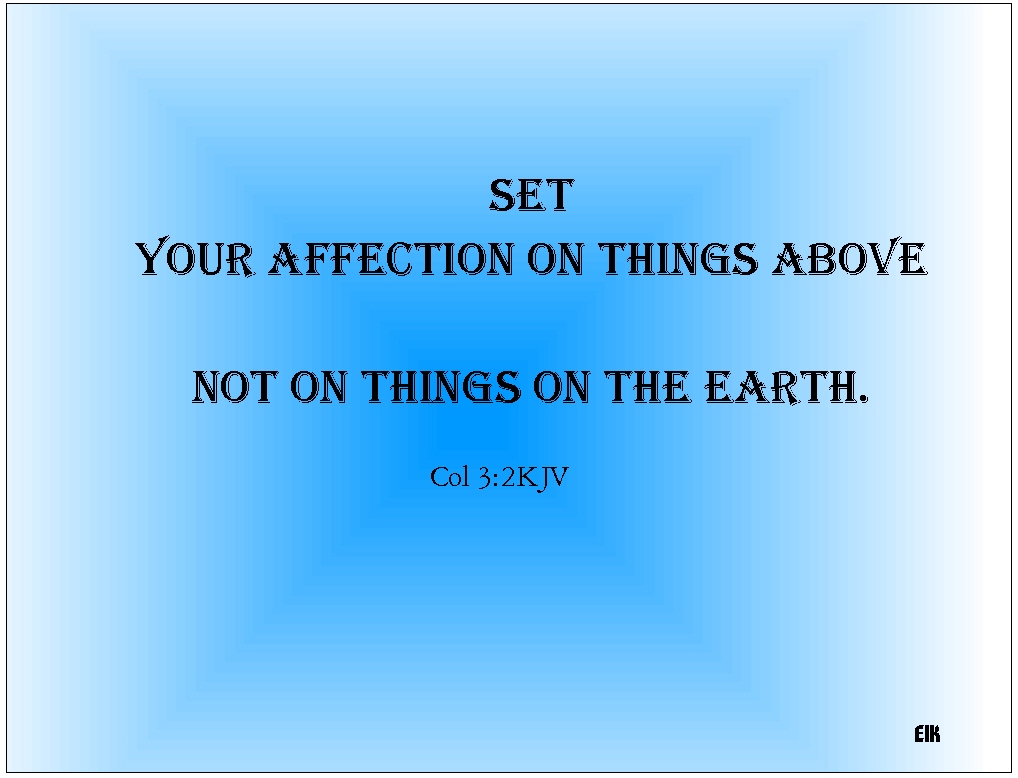 SET
YOUR AFFECTION ON THINGS ABOVE

NOT ON THINGS ON THE EARTH.

Col 3:2KJV

EIK